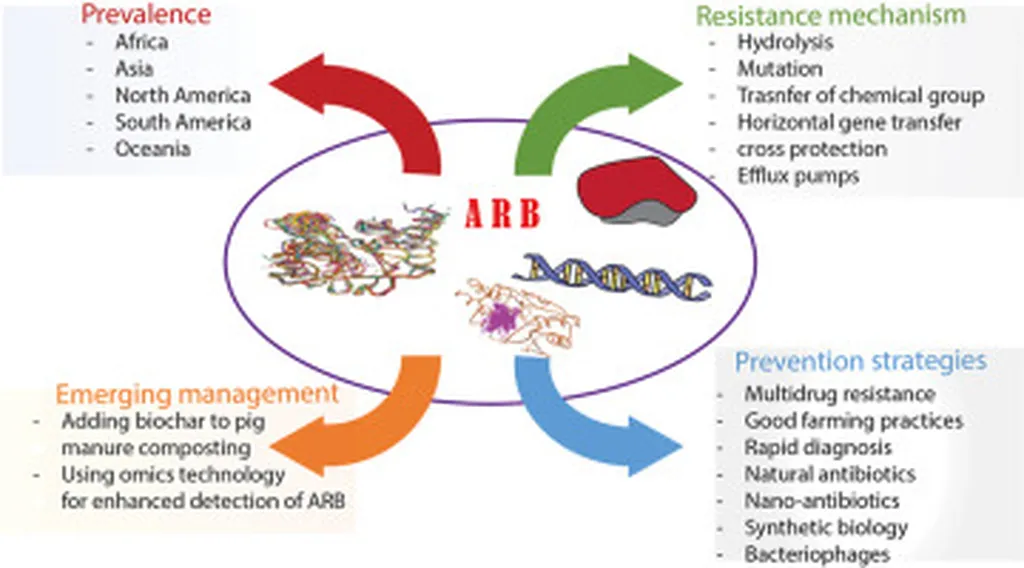 Prevalence
- Africa
- Asia
- North America
- South America
- Oceania

Resistance mechanism
- Hydrolysis
- Mutation
- Trasnfer of chemical group
- Horizontal gene transfer
- cross protection
- Efflux pumps

ARB

Emerging management
- Adding biochar to pig manure composting
- Using omics technology for enhanced detection of ARB

Prevention strategies
- Multidrug resistance
- Good farming practices
- Rapid diagnosis
- Natural antibiotics
- Nano-antibiotics
- Synthetic biology
- Bacteriophages